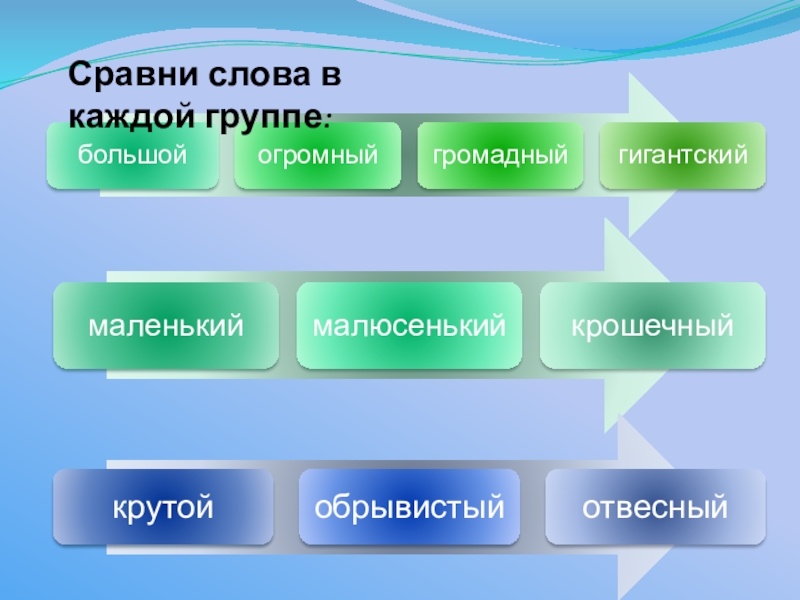 Сравни слова в каждой группе:

большой
огромный
громадный
гигантский

маленький
малюсенький
крошечный

крутой
обрывистый
отвесный